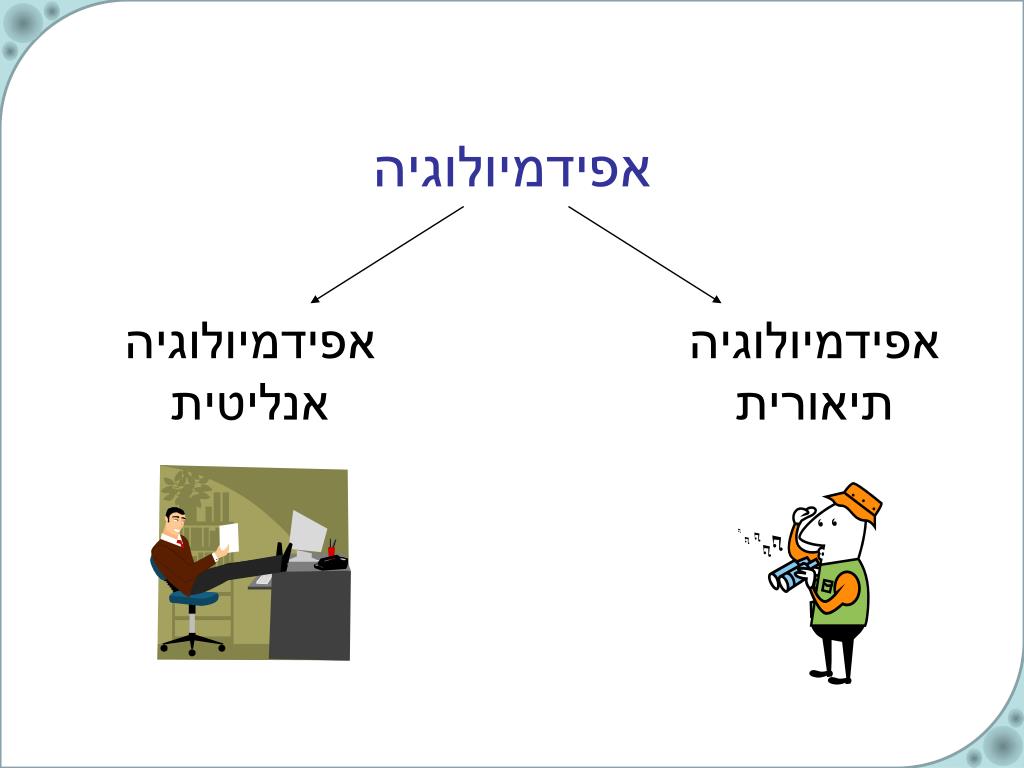 אפידמיולוגיה

אפידמיולוגיה תיאורית

אפידמיולוגיה אנליטית